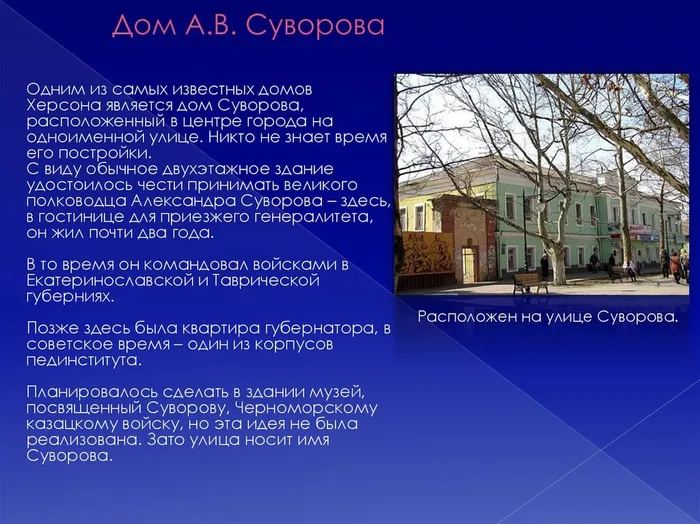 Дом А.В. Суворова

Одним из самых известных домов Херсона является дом Суворова, расположенный в центре города на одноименной улице. Никто не знает время его постройки.
С виду обычное двухэтажное здание удостоилось чести принимать великого полководца Александра Суворова – здесь, в гостинице для приезжего генералитета, он жил почти два года.

В то время он командовал войсками в Екатеринославской и Таврической губерниях.

Позже здесь была квартира губернатора, в советское время – один из корпусов пединститута.

Планировалось сделать в здании музей, посвященный Суворову, Черноморскому казацкому войску, но эта идея не была реализована. Зато улица носит имя Суворова.

Расположен на улице Суворова.